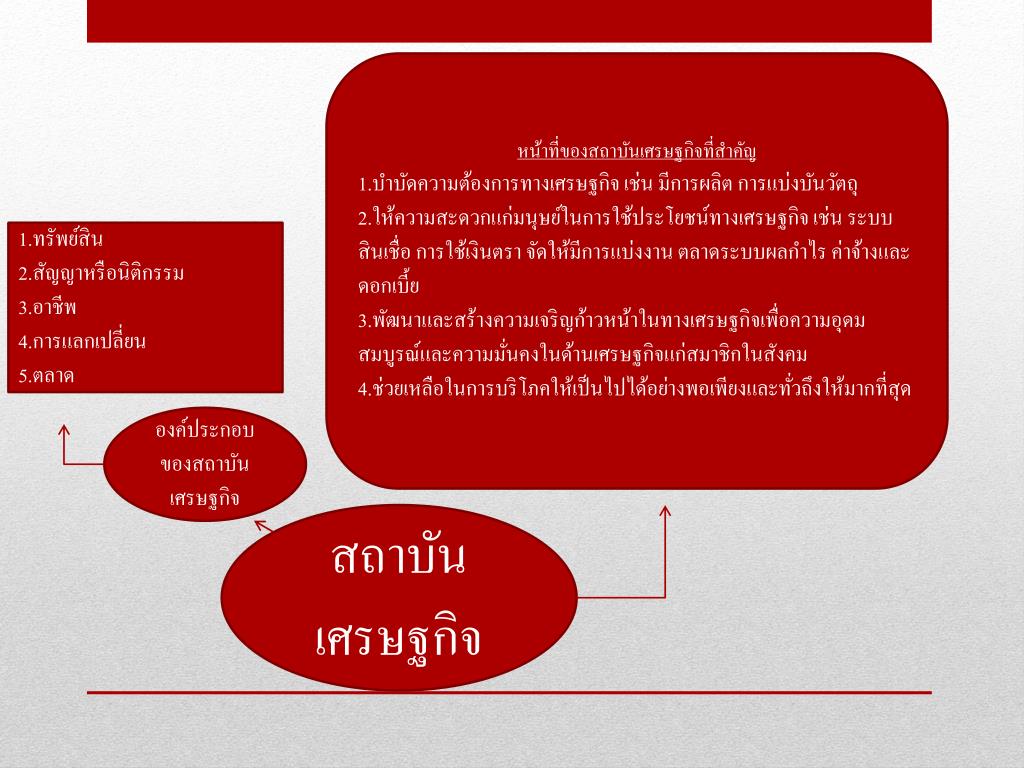 หน้าที่ของสถาบันเศรษฐกิจที่สำคัญ
1.บำบัดความต้องการทางเศรษฐกิจ เช่น มีการผลิต การแบ่งบันวัตถุ
2.ให้ความสะดวกแก่มนุษย์ในการใช้ประโยชน์ทางเศรษฐกิจ เช่น ระบบสินเชื่อ การใช้เงินตรา จัดให้มีการแบ่งงาน ตลาดระบบผลกำไร ค่าจ้างและดอกเบี้ย
3.พัฒนาและสร้างความเจริญก้าวหน้าในทางเศรษฐกิจเพื่อความอุดมสมบูรณ์และความมั่นคงในด้านเศรษฐกิจแก่สมาชิกในสังคม
4.ช่วยเหลือในการบริโภคให้เป็นไปได้อย่างพอเพียงและทั่วถึงให้มากที่สุด

1.ทรัพย์สิน
2.สัญญาหรือนิติกรรม
3.อาชีพ
4.การแลกเปลี่ยน
5.ตลาด

องค์ประกอบของสถาบันเศรษฐกิจ

สถาบันเศรษฐกิจ